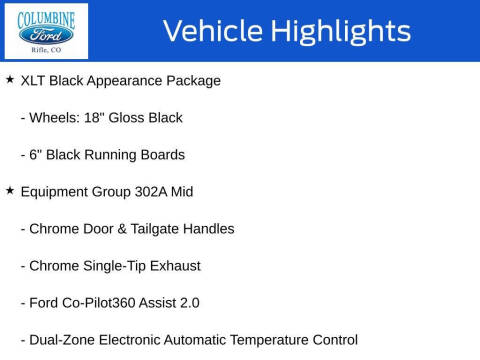 COLUMBINE
Ford
Rifle, CO

Vehicle Highlights

★ XLT Black Appearance Package

- Wheels: 18" Gloss Black

- 6" Black Running Boards

★ Equipment Group 302A Mid

- Chrome Door & Tailgate Handles

- Chrome Single-Tip Exhaust

- Ford Co-Pilot360 Assist 2.0

- Dual-Zone Electronic Automatic Temperature Control